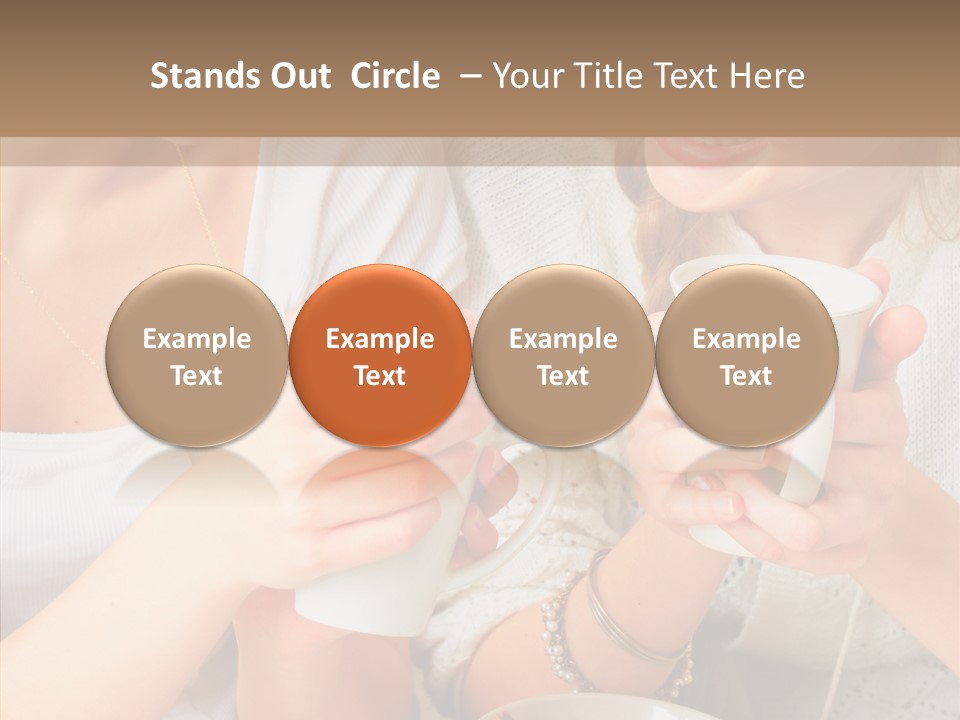 Stands Out Circle – Your Title Text Here

Example Text

Example Text

Example Text

Example Text